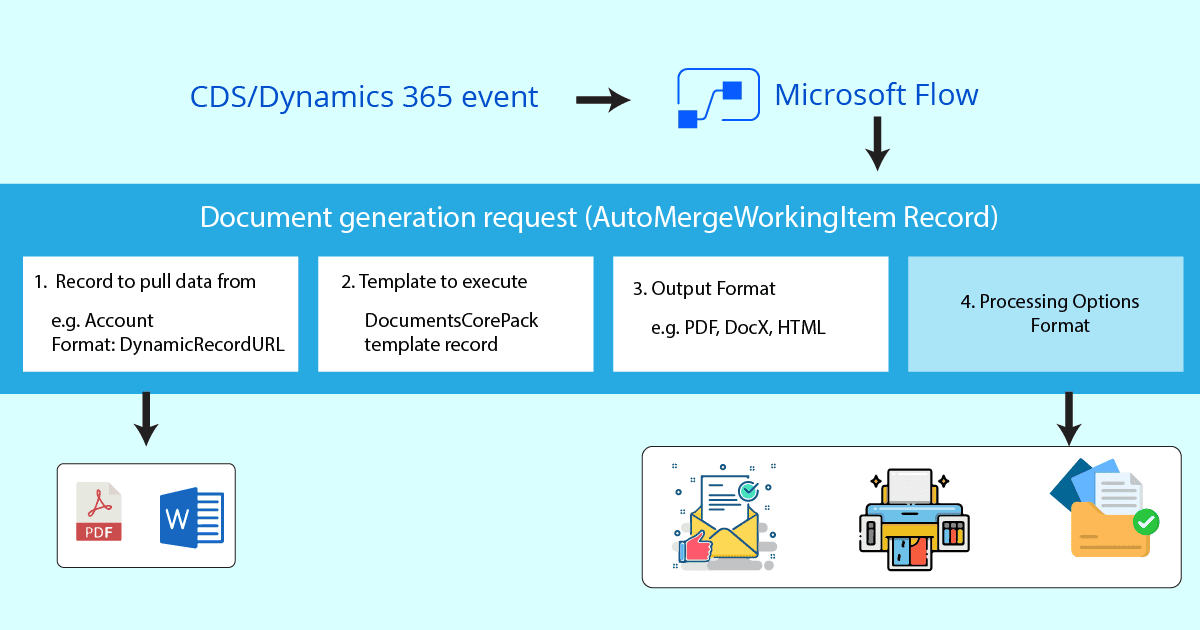 CDS/Dynamics 365 event

Microsoft Flow

Document generation request (AutoMergeWorkingItem Record)

1. Record to pull data from

e.g. Account
Format: DynamicRecordURL

2. Template to execute

DocumentsCorePack template record

3. Output Format

e.g. PDF, DocX, HTML

4. Processing Options Format

PDF

W